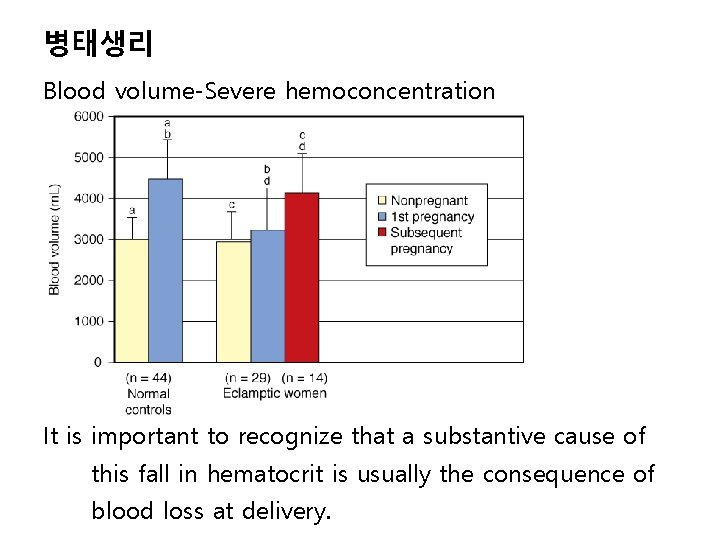 병태생리

Blood volume-Severe hemoconcentration

6000
5000
4000
3000
2000
1000
0
Blood volume (mL)

a
b
a
c
b
d
c
d

Nonpregnant
1st pregnancy
Subsequent pregnancy

(n = 44)
Normal controls
(n = 29) (n = 14)
Eclamptic women

It is important to recognize that a substantive cause of this fall in hematocrit is usually the consequence of blood loss at delivery.